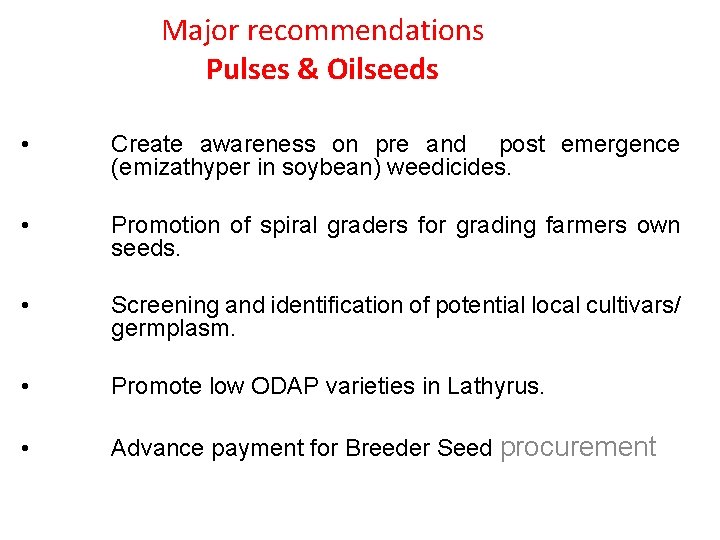 Major recommendations
Pulses & Oilseeds

• Create awareness on pre and post emergence (emizathyper in soybean) weedicides.

• Promotion of spiral graders for grading farmers own seeds.

• Screening and identification of potential local cultivars/ germplasm.

• Promote low ODAP varieties in Lathyrus.

• Advance payment for Breeder Seed procurement